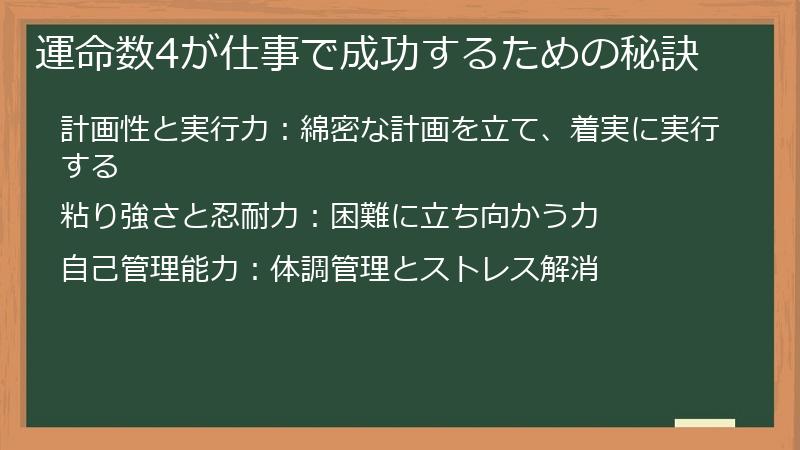 運命数4が仕事で成功するための秘訣

計画性と実行力：綿密な計画を立て、着実に実行する

粘り強さと忍耐力：困難に立ち向かう力

自己管理能力：体調管理とストレス解消